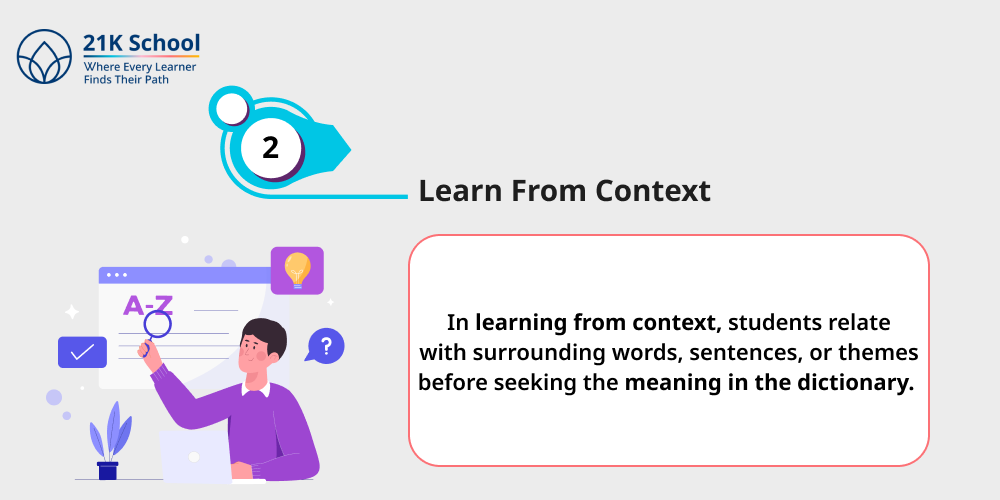 21K School
Where Every Learner Finds Their Path

2

Learn From Context

A-Z

?

In learning from context, students relate with surrounding words, sentences, or themes before seeking the meaning in the dictionary.